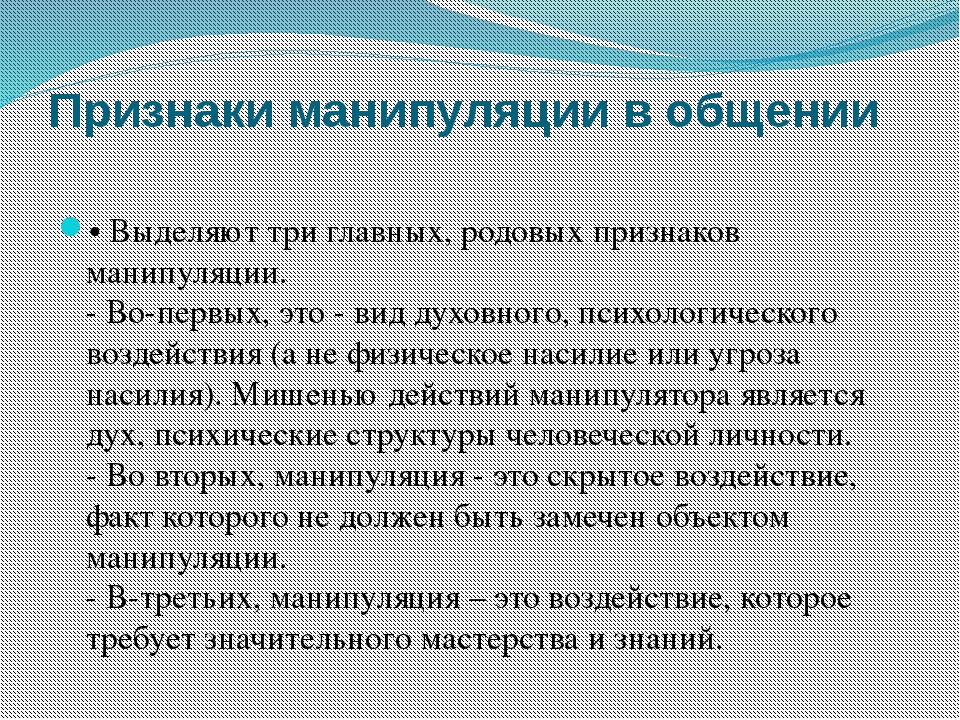 Признаки манипуляции в общении

• Выделяют три главных, родовых признаков манипуляции.
- Во-первых, это - вид духовного, психологического воздействия (а не физическое насилие или угроза насилия). Мишенью действий манипулятора является дух, психические структуры человеческой личности.
- Во вторых, манипуляция - это скрытое воздействие, факт которого не должен быть замечен объектом манипуляции.
- В-третьих, манипуляция – это воздействие, которое требует значительного мастерства и знаний.